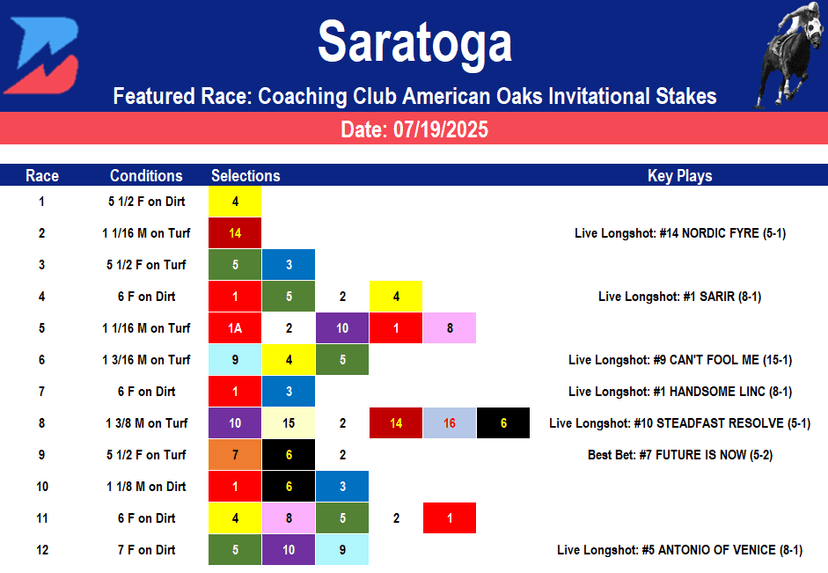 Saratoga

Featured Race: Coaching Club American Oaks Invitational Stakes

Date: 07/19/2025

| Race | Conditions | Selections | | | | | | Key Plays |
|---|---|---|---|---|---|---|---|---|
| 1 | 5 1/2 F on Dirt | 4 | | | | | | |
| 2 | 1 1/16 M on Turf | 14 | | | | | | Live Longshot: #14 NORDIC FYRE (5-1) |
| 3 | 5 1/2 F on Turf | 5 | 3 | | | | | |
| 4 | 6 F on Dirt | 1 | 5 | 2 | 4 | | | Live Longshot: #1 SARIR (8-1) |
| 5 | 1 1/16 M on Turf | 1A | 2 | 10 | 1 | 8 | | |
| 6 | 1 3/16 M on Turf | 9 | 4 | 5 | | | | Live Longshot: #9 CAN'T FOOL ME (15-1) |
| 7 | 6 F on Dirt | 1 | 3 | | | | | Live Longshot: #1 HANDSOME LINC (8-1) |
| 8 | 1 3/8 M on Turf | 10 | 15 | 2 | 14 | 16 | 6 | Live Longshot: #10 STEADFAST RESOLVE (5-1) |
| 9 | 5 1/2 F on Turf | 7 | 6 | 2 | | | | Best Bet: #7 FUTURE IS NOW (5-2) |
| 10 | 1 1/8 M on Dirt | 1 | 6 | 3 | | | | |
| 11 | 6 F on Dirt | 4 | 8 | 5 | 2 | 1 | | |
| 12 | 7 F on Dirt | 5 | 10 | 9 | | | | Live Longshot: #5 ANTONIO OF VENICE (8-1) |